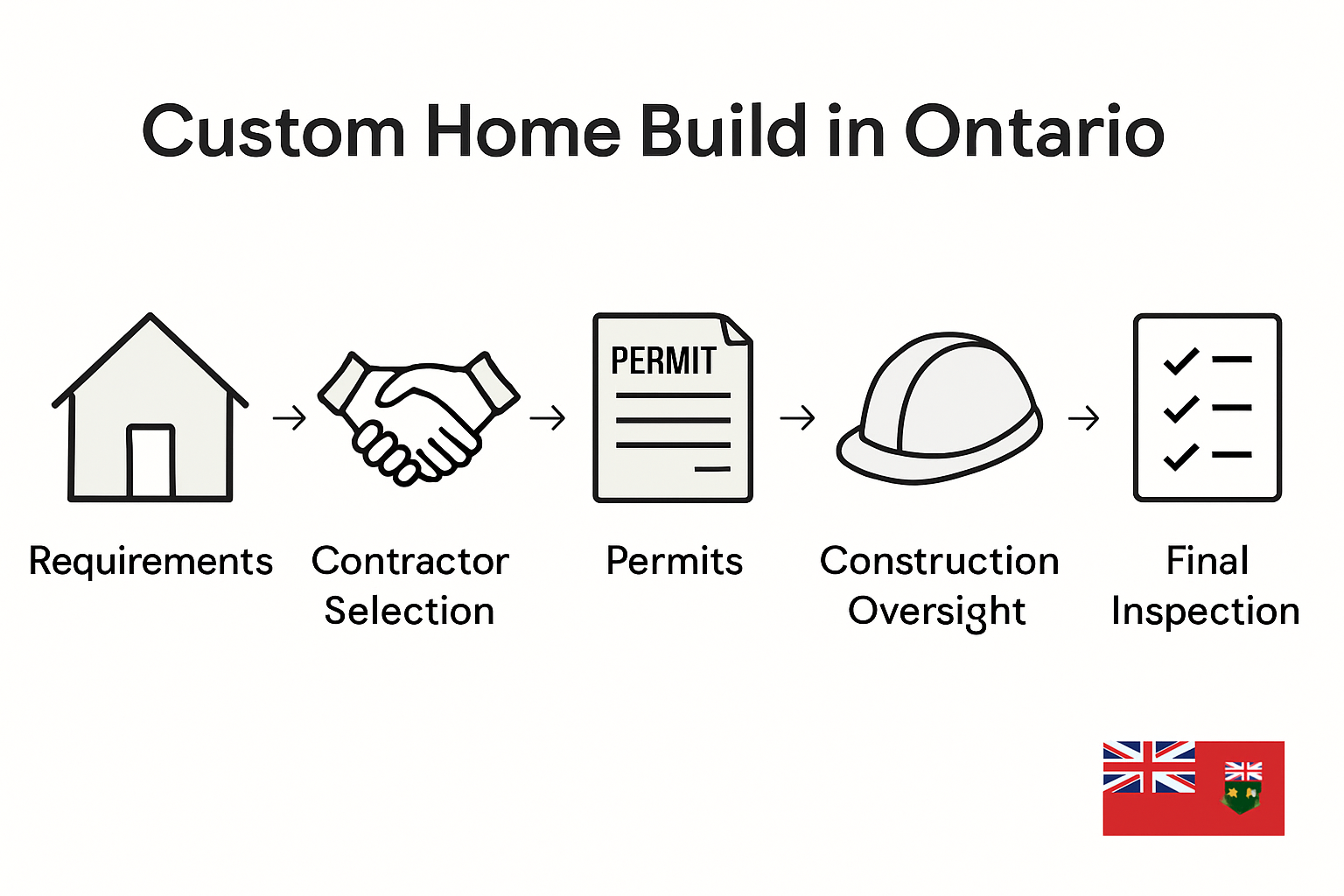 Custom Home Build in Ontario

PERMIT

Requirements → Contractor Selection → Permits → Construction Oversight → Final Inspection